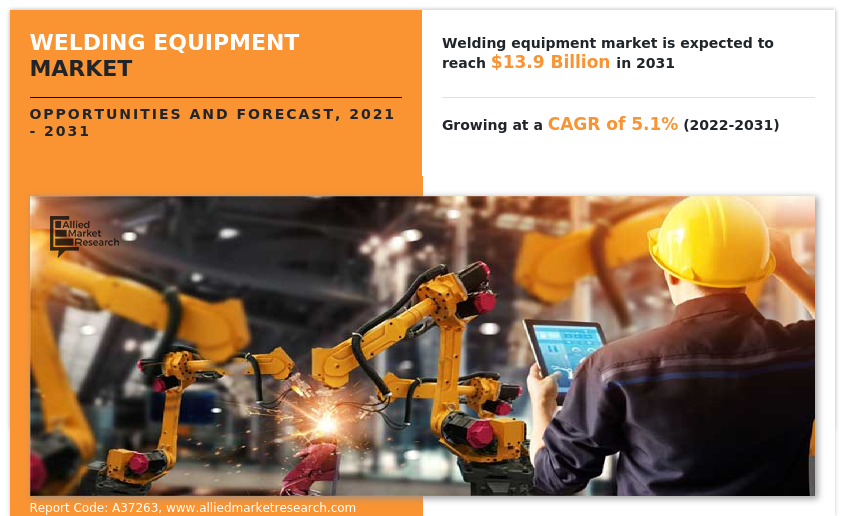 WELDING EQUIPMENT MARKET

OPPORTUNITIES AND FORECAST, 2021 - 2031

Welding equipment market is expected to reach $13.9 Billion in 2031

Growing at a CAGR of 5.1% (2022-2031)

Allied Market Research

Report Code: A37263, www.alliedmarketresearch.com